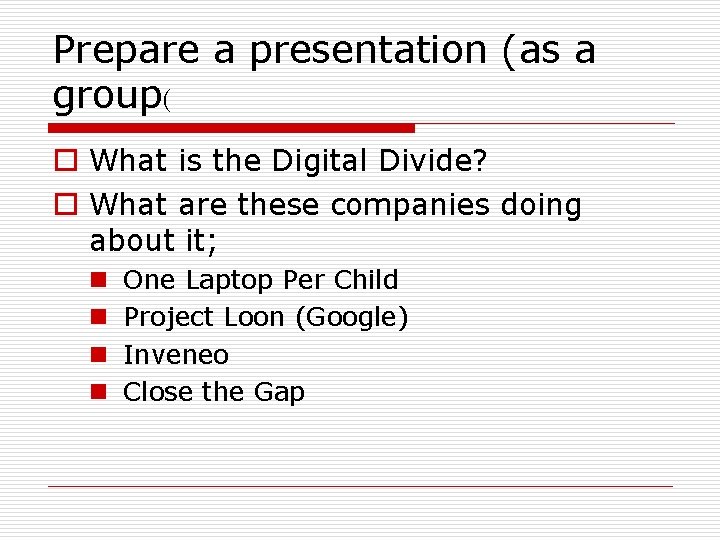 Prepare a presentation (as a group(

What is the Digital Divide?

What are these companies doing about it;

One Laptop Per Child

Project Loon (Google)

Inveneo

Close the Gap